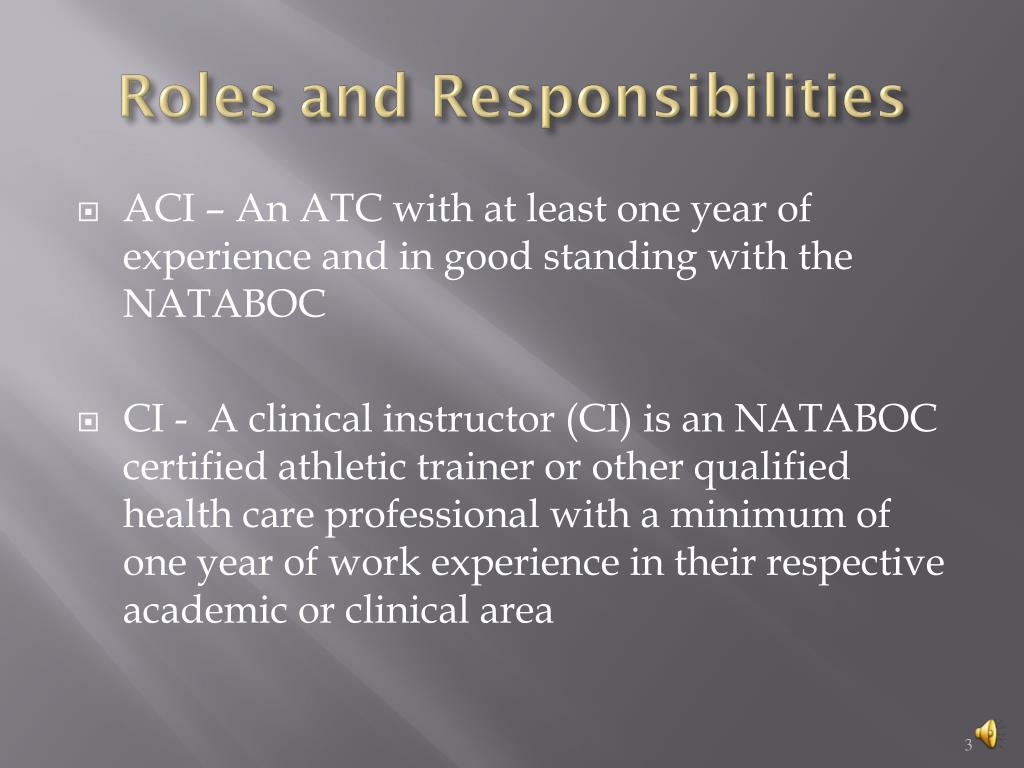 Roles and Responsibilities

ACI – An ATC with at least one year of experience and in good standing with the NATABOC

CI - A clinical instructor (CI) is an NATABOC certified athletic trainer or other qualified health care professional with a minimum of one year of work experience in their respective academic or clinical area

3